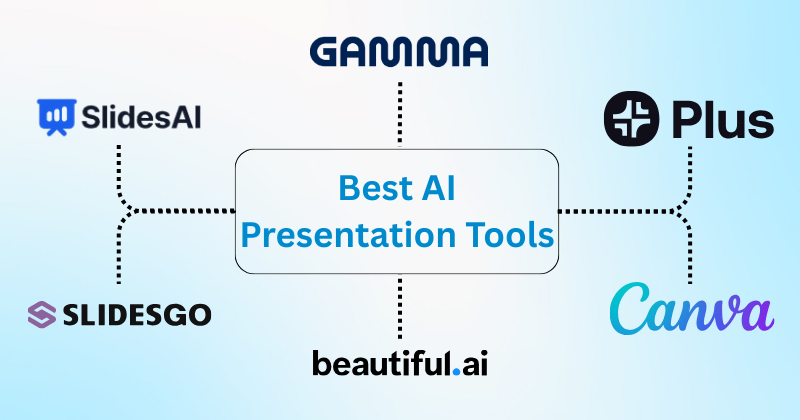 GAMMA

SlidesAI

Plus

Best AI Presentation Tools

SLIDESGO

Canva

beautiful.ai